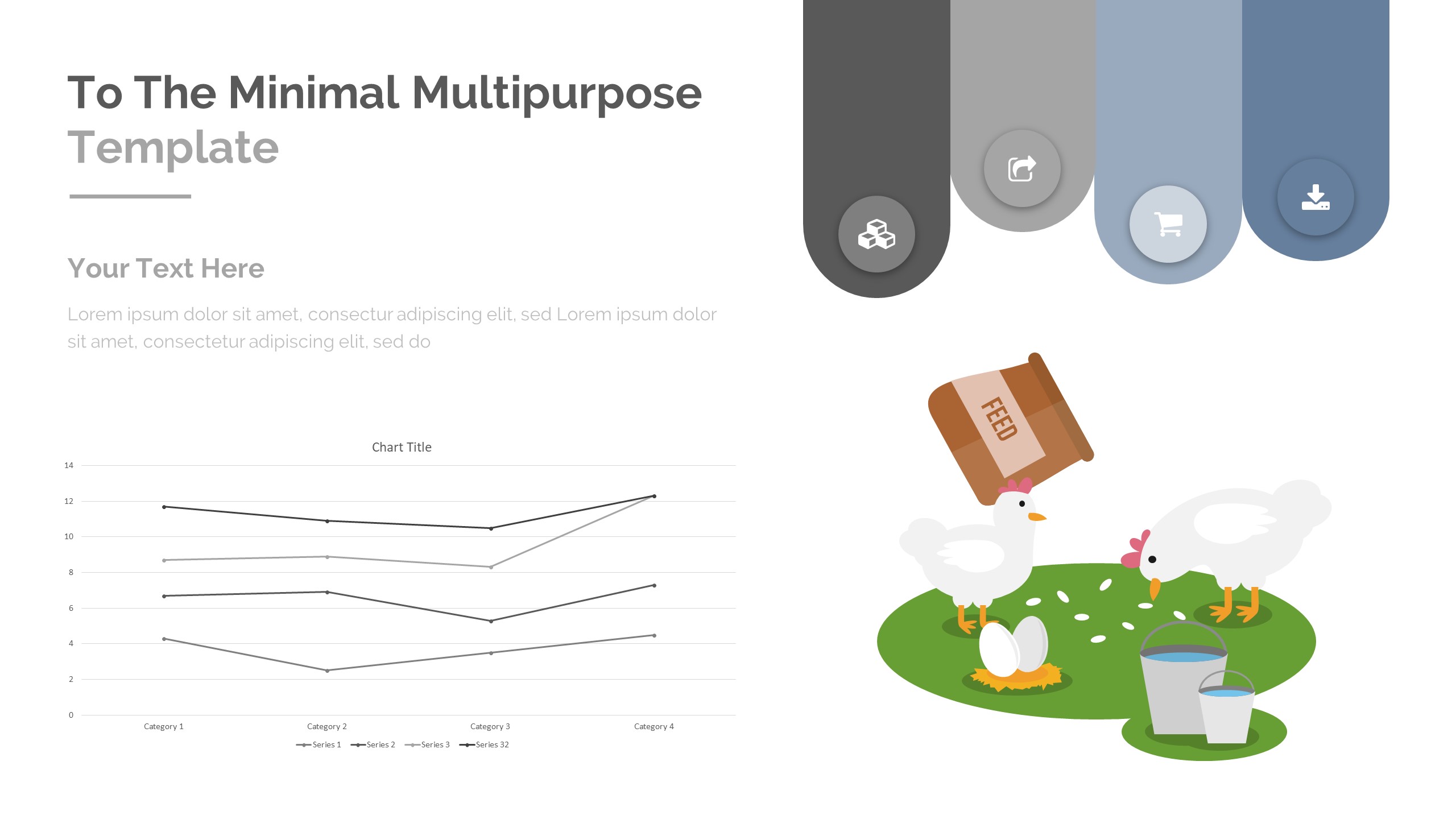 To The Minimal Multipurpose Template

Your Text Here

Lorem ipsum dolor sit amet, consectur adipiscing elit, sed Lorem ipsum dolor sit amet, consectetur adipiscing elit, sed do

Chart Title

14
12
10
8
6
4
2
0

Category 1 Category 2 Category 3 Category 4

Series 1 Series 2 Series 3 Series 32

FEED